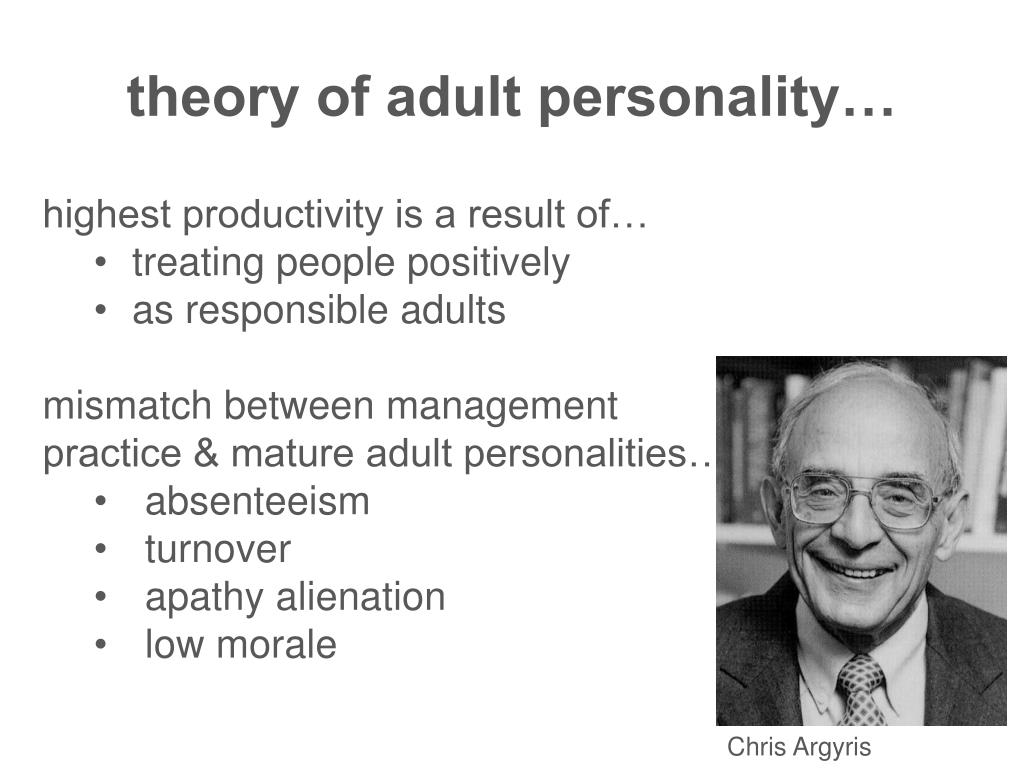 theory of adult personality…

highest productivity is a result of…
• treating people positively
• as responsible adults

mismatch between management practice & mature adult personalities…
• absenteeism
• turnover
• apathy alienation
• low morale

Chris Argyris